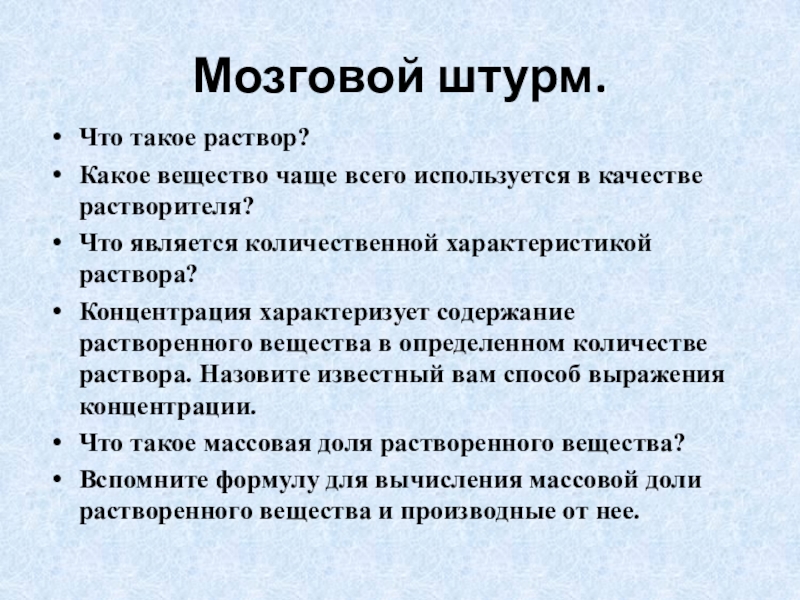 Мозговой штурм.

• Что такое раствор?
• Какое вещество чаще всего используется в качестве растворителя?
• Что является количественной характеристикой раствора?
• Концентрация характеризует содержание растворенного вещества в определенном количестве раствора. Назовите известный вам способ выражения концентрации.
• Что такое массовая доля растворенного вещества?
• Вспомните формулу для вычисления массовой доли растворенного вещества и производные от нее.